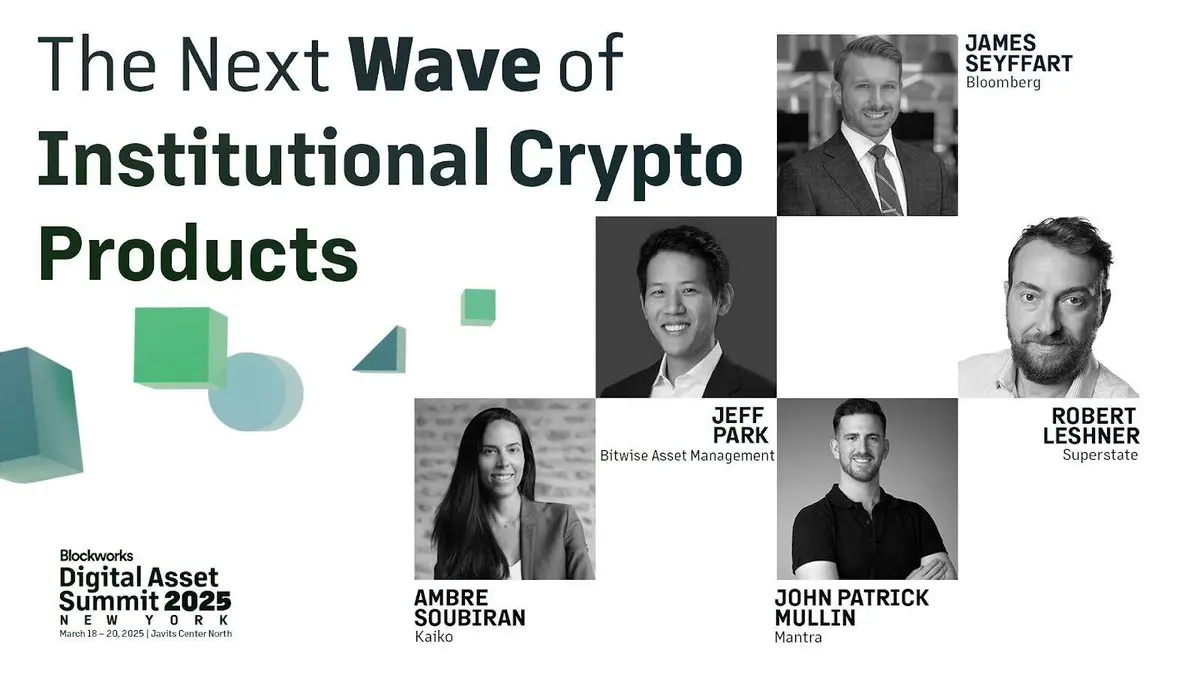 The Next Wave of Institutional Crypto Products

JAMES SEYFFART
Bloomberg

JEFF PARK
Bitwise Asset Management

ROBERT LESHNER
Superstate

AMBRE SOUBIRAN
Kaiko

JOHN PATRICK MULLIN
Mantra

Blockworks
Digital Asset Summit 2025
NEW YORK
March 18 – 20, 2025 | Javits Center North